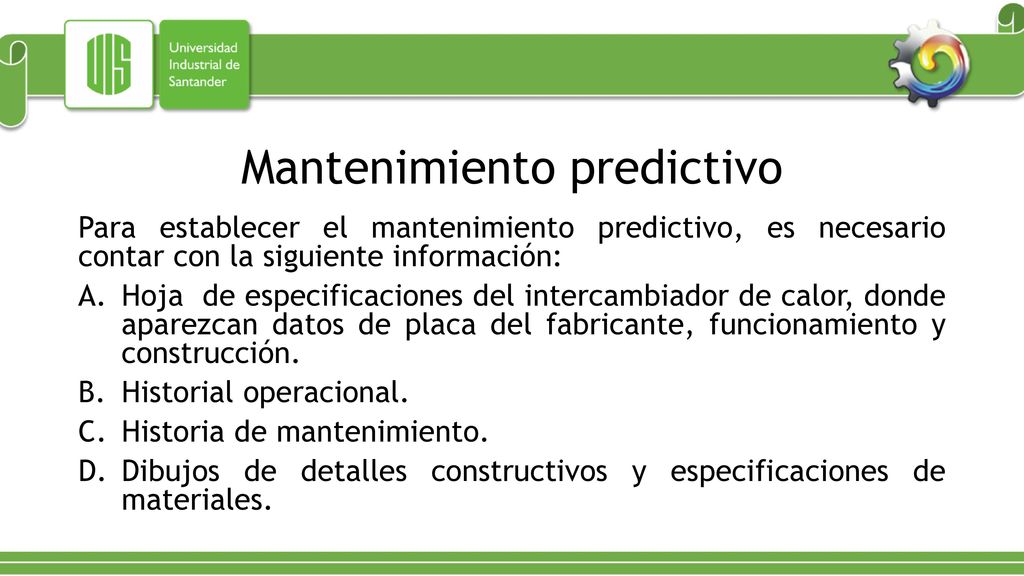 UIS Universidad Industrial de Santander

Mantenimiento predictivo

Para establecer el mantenimiento predictivo, es necesario contar con la siguiente información:

A. Hoja de especificaciones del intercambiador de calor, donde aparezcan datos de placa del fabricante, funcionamiento y construcción.
B. Historial operacional.
C. Historia de mantenimiento.
D. Dibujos de detalles constructivos y especificaciones de materiales.